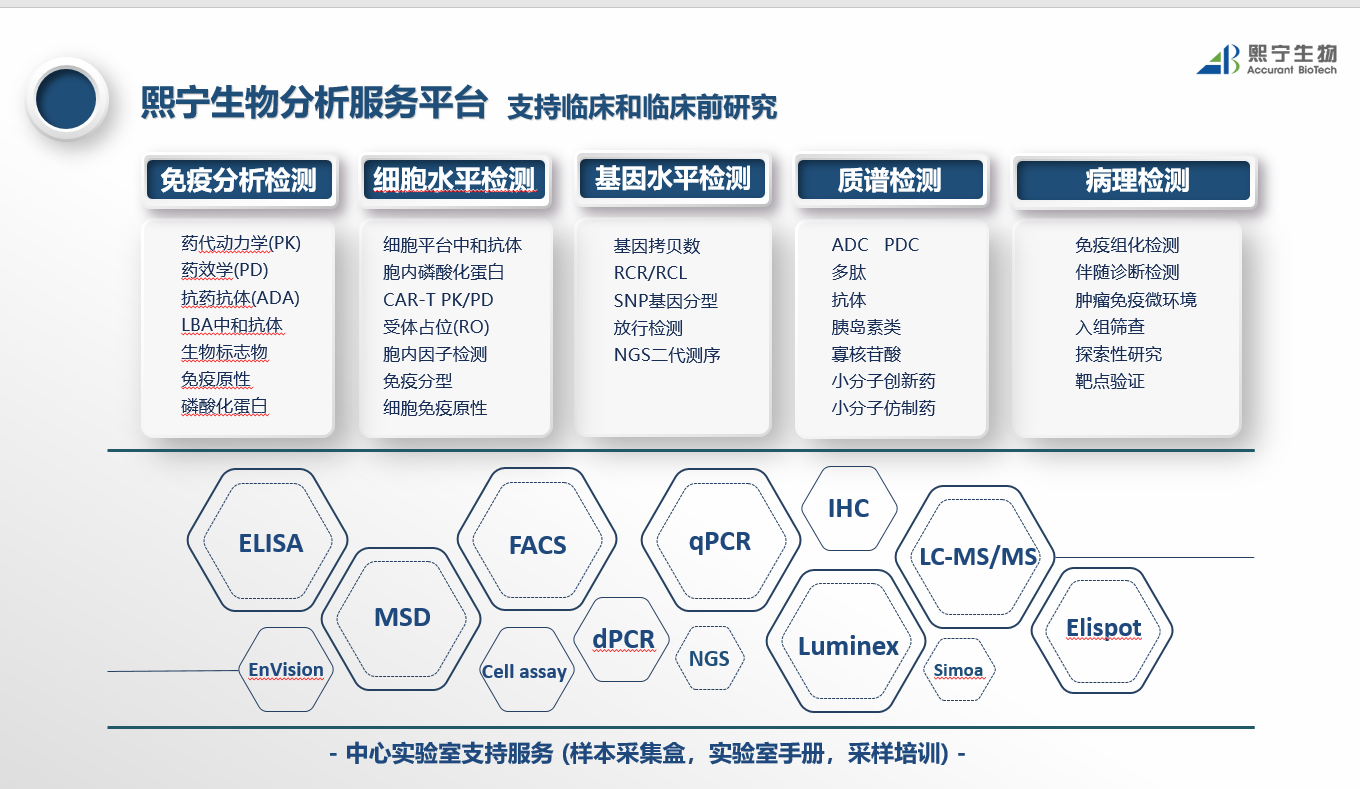 熙宁生物
Accurant BioTech

熙宁生物分析服务平台 支持临床和临床前研究

免疫分析检测
药代动力学(PK)
药效学(PD)
抗药抗体(ADA)
LBA中和抗体
生物标志物
免疫原性
磷酸化蛋白

细胞水平检测
细胞平台中和抗体
胞内磷酸化蛋白
CAR-T PK/PD
受体占位(RO)
胞内因子检测
免疫分型
细胞免疫原性

基因水平检测
基因拷贝数
RCR/RCL
SNP基因分型
放行检测
NGS二代测序

质谱检测
ADC PDC
多肽
抗体
胰岛素类
寡核苷酸
小分子创新药
小分子仿制药

病理检测
免疫组化检测
伴随诊断检测
肿瘤免疫微环境
入组筛查
探索性研究
靶点验证

ELISA
MSD
EnVision
FACS
Cell assay
dPCR
qPCR
NGS
IHC
Luminex
LC-MS/MS
Simoa
Elispot

- 中心实验室支持服务 (样本采集盒，实验室手册，采样培训) -